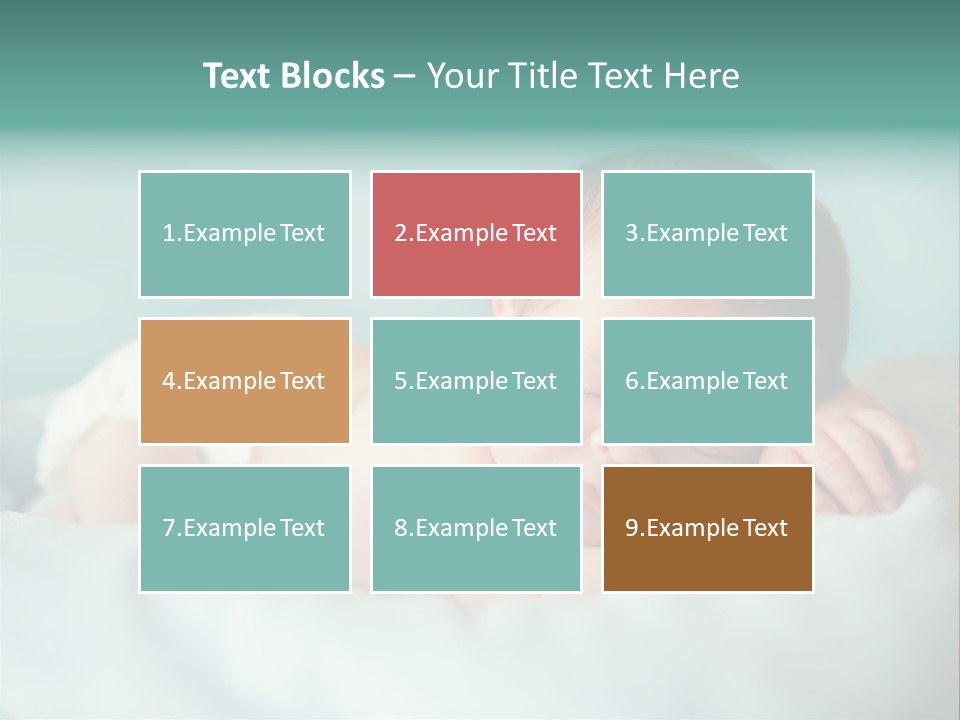 Text Blocks – Your Title Text Here

1.Example Text

2.Example Text

3.Example Text

4.Example Text

5.Example Text

6.Example Text

7.Example Text

8.Example Text

9.Example Text